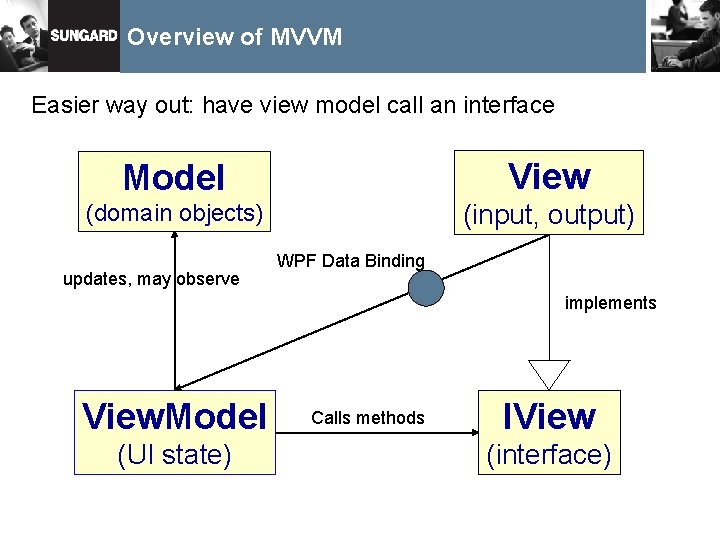 SUNGARD Overview of MVVM

Easier way out: have view model call an interface

Model
(domain objects)

View
(input, output)

WPF Data Binding

updates, may observe

implements

ViewModel
(UI state)

Calls methods

IView
(interface)